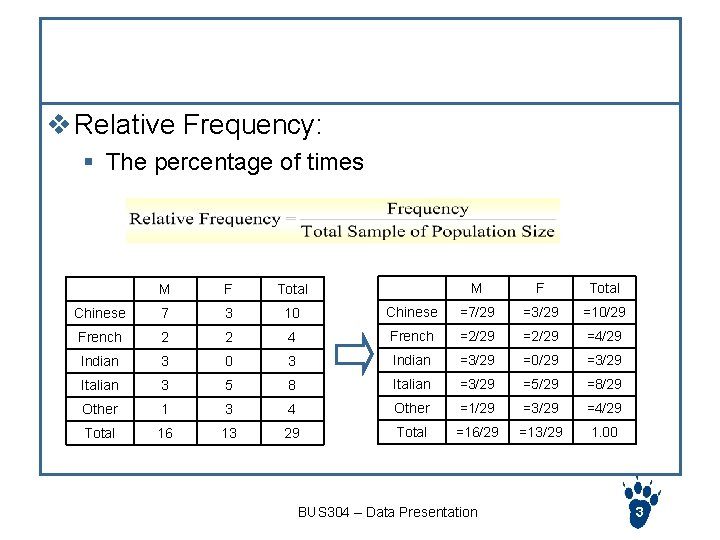 ❖ Relative Frequency:

▪ The percentage of times

$\text{Relative Frequency} = \frac{\text{Frequency}}{\text{Total Sample of Population Size}}$

| | M | F | Total |
|---|---|---|---|
| Chinese | 7 | 3 | 10 |
| French | 2 | 2 | 4 |
| Indian | 3 | 0 | 3 |
| Italian | 3 | 5 | 8 |
| Other | 1 | 3 | 4 |
| Total | 16 | 13 | 29 |

| | M | F | Total |
|---|---|---|---|
| Chinese | =7/29 | =3/29 | =10/29 |
| French | =2/29 | =2/29 | =4/29 |
| Indian | =3/29 | =0/29 | =3/29 |
| Italian | =3/29 | =5/29 | =8/29 |
| Other | =1/29 | =3/29 | =4/29 |
| Total | =16/29 | =13/29 | 1.00 |

BUS304 – Data Presentation

3